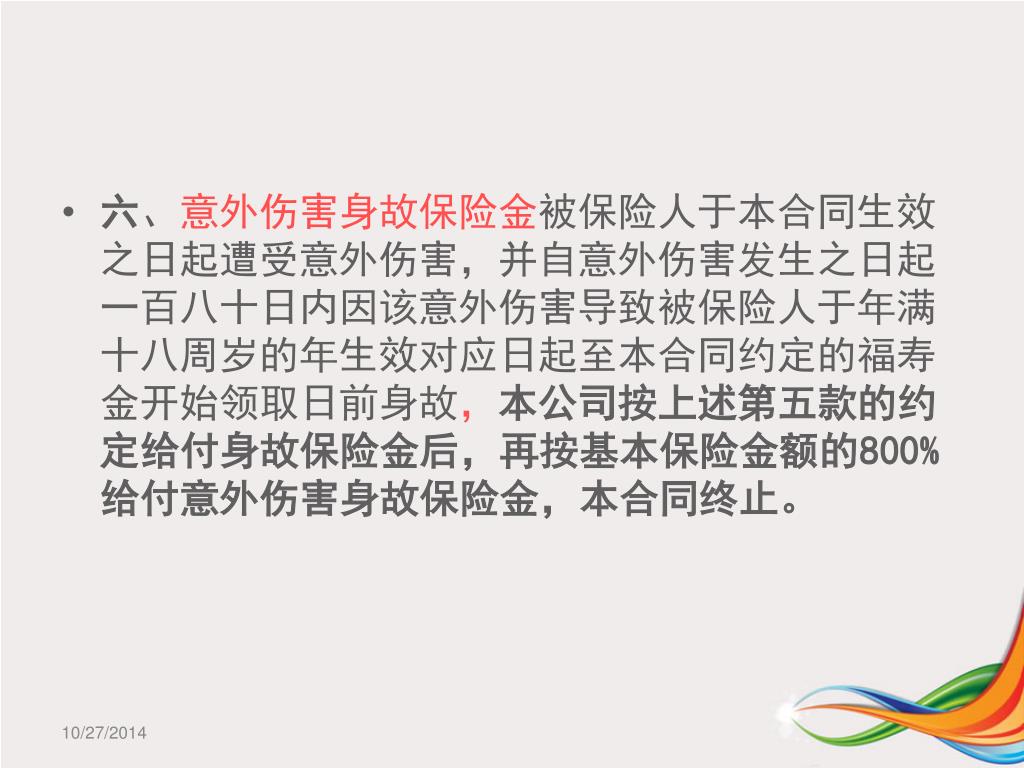 • 六、意外伤害身故保险金被保险人于本合同生效之日起遭受意外伤害，并自意外伤害发生之日起一百八十日内因该意外伤害导致被保险人于年满十八周岁的年生效对应日起至本合同约定的福寿金开始领取日前身故，本公司按上述第五款的约定给付身故保险金后，再按基本保险金额的800%给付意外伤害身故保险金，本合同终止。

10/27/2014